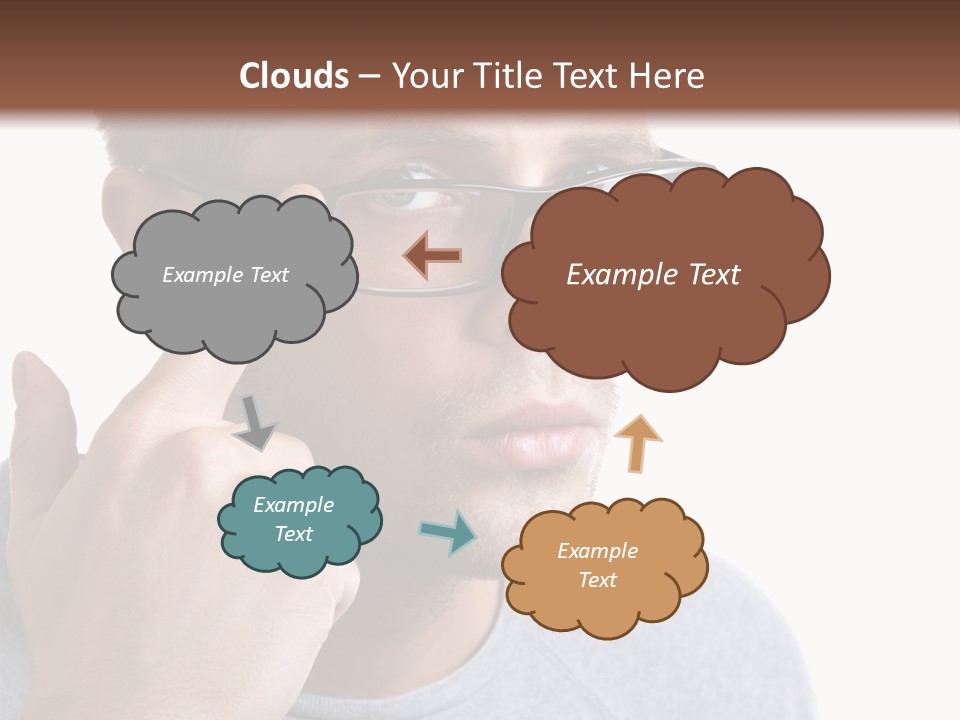 Clouds – Your Title Text Here

Example Text

Example Text

Example Text

Example Text